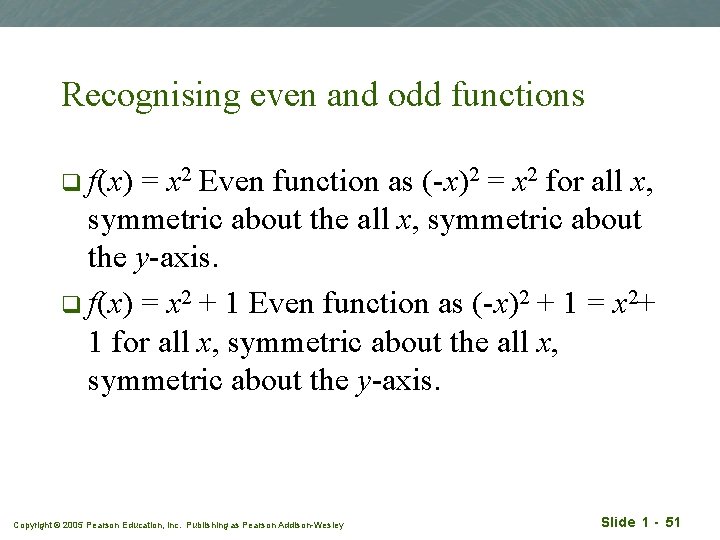 Recognising even and odd functions

❑ $f(x) = x^2$ Even function as $(-x)^2 = x^2$ for all $x$, symmetric about the all $x$, symmetric about the $y$-axis.

❑ $f(x) = x^2 + 1$ Even function as $(-x)^2 + 1 = x^2 + 1$ for all $x$, symmetric about the all $x$, symmetric about the $y$-axis.

Copyright © 2005 Pearson Education, Inc. Publishing as Pearson Addison-Wesley

Slide 1 - 51